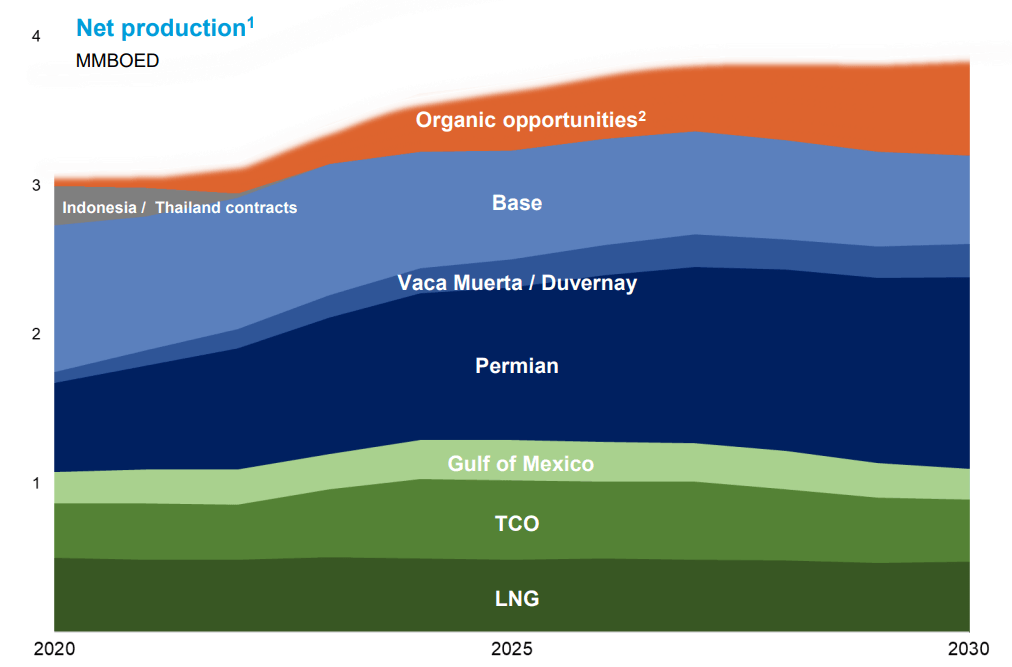 Net production$^1$
MMBOED

4
3
2
1

Organic opportunities$^2$
Indonesia / Thailand contracts
Base
Vaca Muerta / Duvernay
Permian
Gulf of Mexico
TCO
LNG

2020
2025
2030